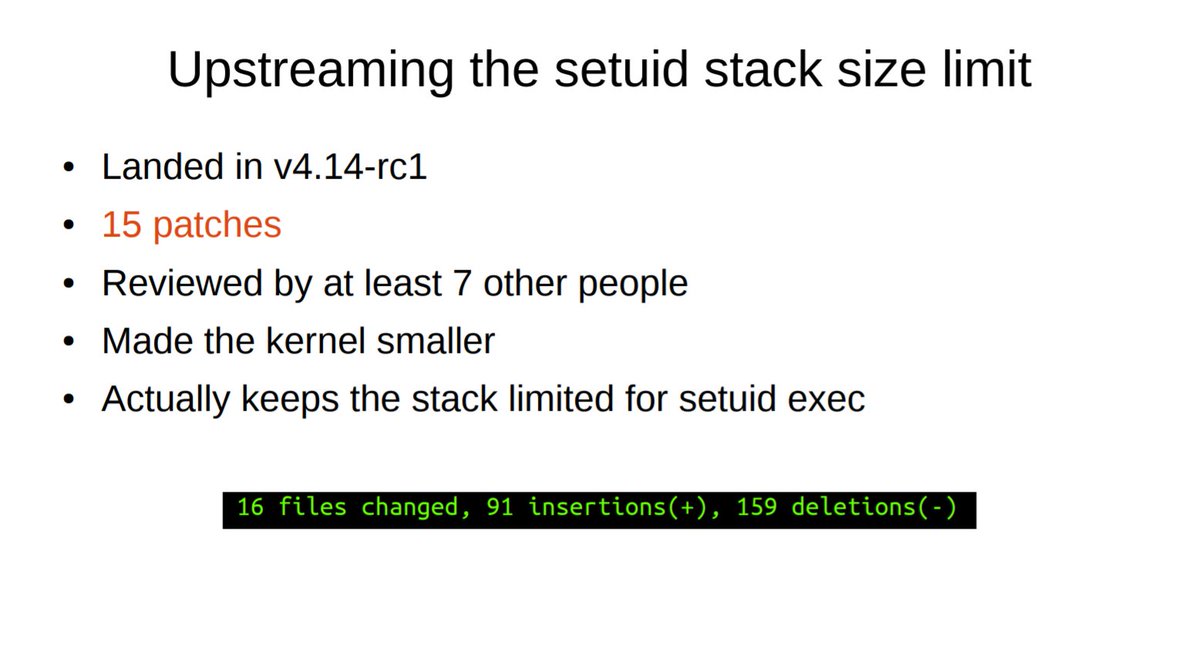 Upstreaming the setuid stack size limit

• Landed in v4.14-rc1
• 15 patches
• Reviewed by at least 7 other people
• Made the kernel smaller
• Actually keeps the stack limited for setuid exec

16 files changed, 91 insertions(+), 159 deletions(-)